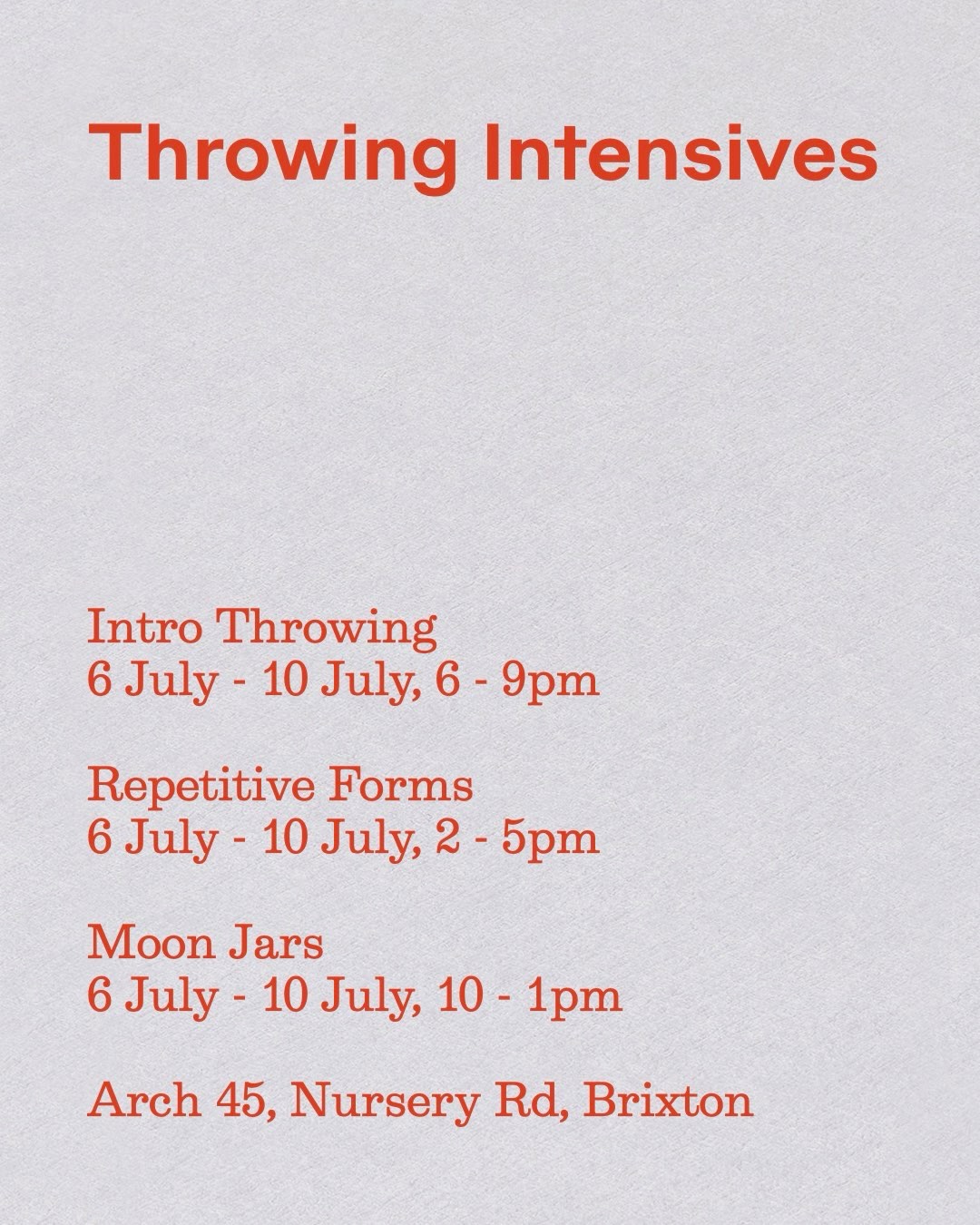 Throwing Intensives

Intro Throwing
6 July - 10 July, 6 - 9pm

Repetitive Forms
6 July - 10 July, 2 - 5pm

Moon Jars
6 July - 10 July, 10 - 1pm

Arch 45, Nursery Rd, Brixton